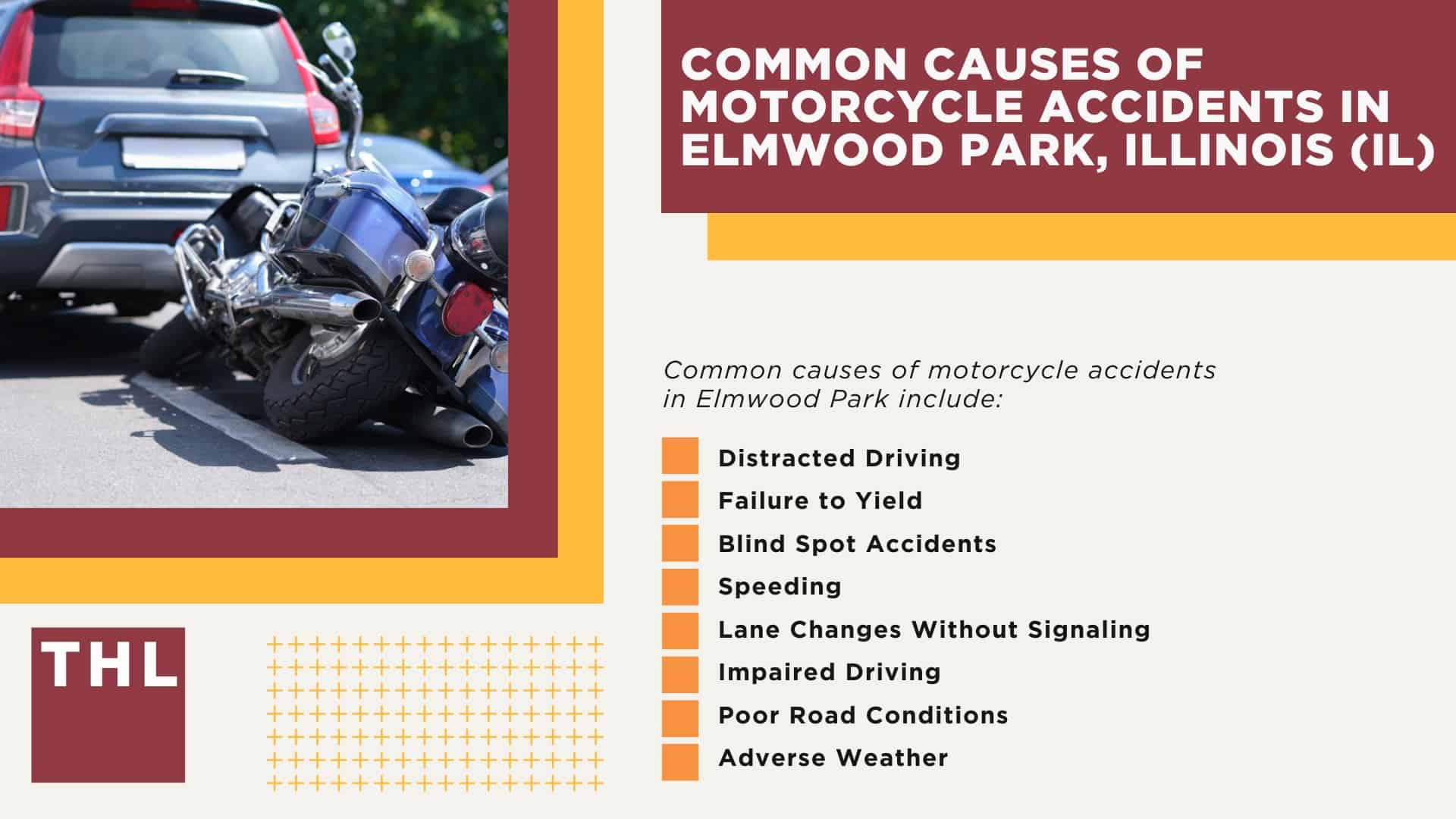 COMMON CAUSES OF MOTORCYCLE ACCIDENTS IN ELMWOOD PARK, ILLINOIS (IL)

Common causes of motorcycle accidents in Elmwood Park include:

Distracted Driving
Failure to Yield
Blind Spot Accidents
Speeding
Lane Changes Without Signaling
Impaired Driving
Poor Road Conditions
Adverse Weather

THL